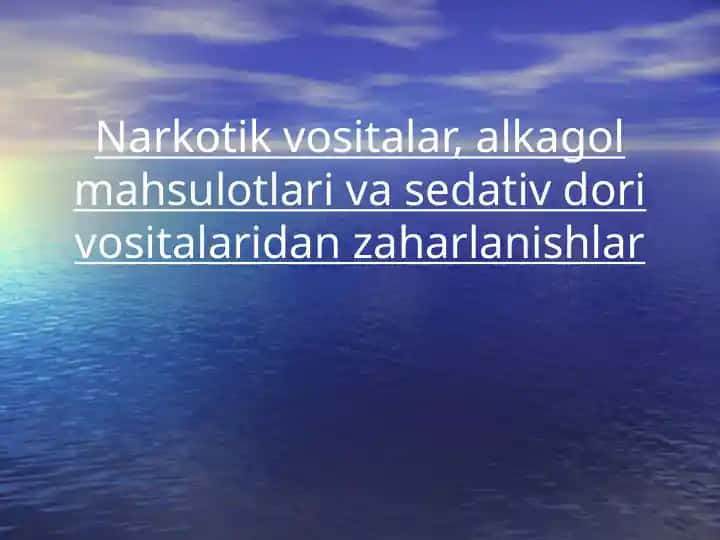 Narkotik vositalar, alkagol mahsulotlari va sedativ dori vositalaridan zaharlanishlar